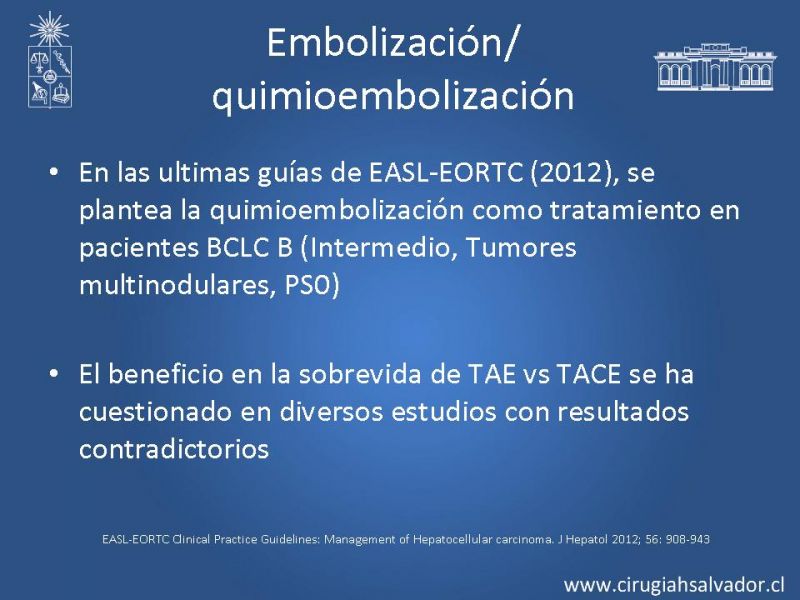 Embolización/
quimioembolización

• En las ultimas guías de EASL-EORTC (2012), se plantea la quimioembolización como tratamiento en pacientes BCLC B (Intermedio, Tumores multinodulares, PS0)

• El beneficio en la sobrevida de TAE vs TACE se ha cuestionado en diversos estudios con resultados contradictorios

EASL-EORTC Clinical Practice Guidelines: Management of Hepatocellular carcinoma. J Hepatol 2012; 56: 908-943

www.cirugiahsalvador.cl